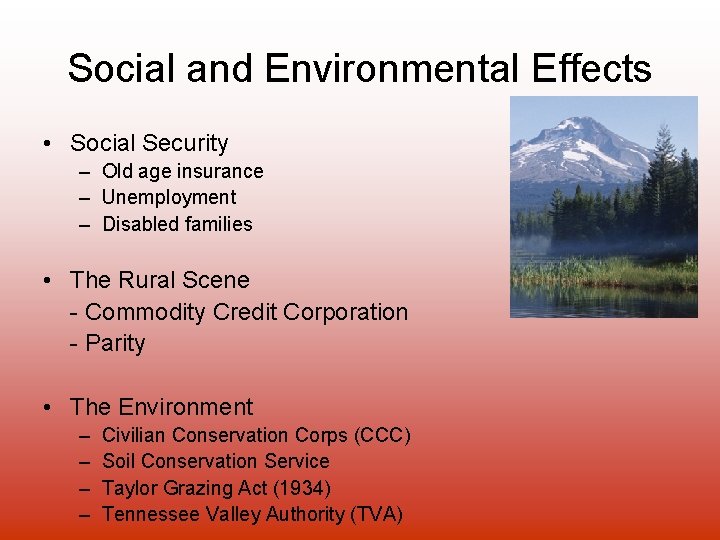 Social and Environmental Effects

• Social Security
– Old age insurance
– Unemployment
– Disabled families

• The Rural Scene
- Commodity Credit Corporation
- Parity

• The Environment
– Civilian Conservation Corps (CCC)
– Soil Conservation Service
– Taylor Grazing Act (1934)
– Tennessee Valley Authority (TVA)